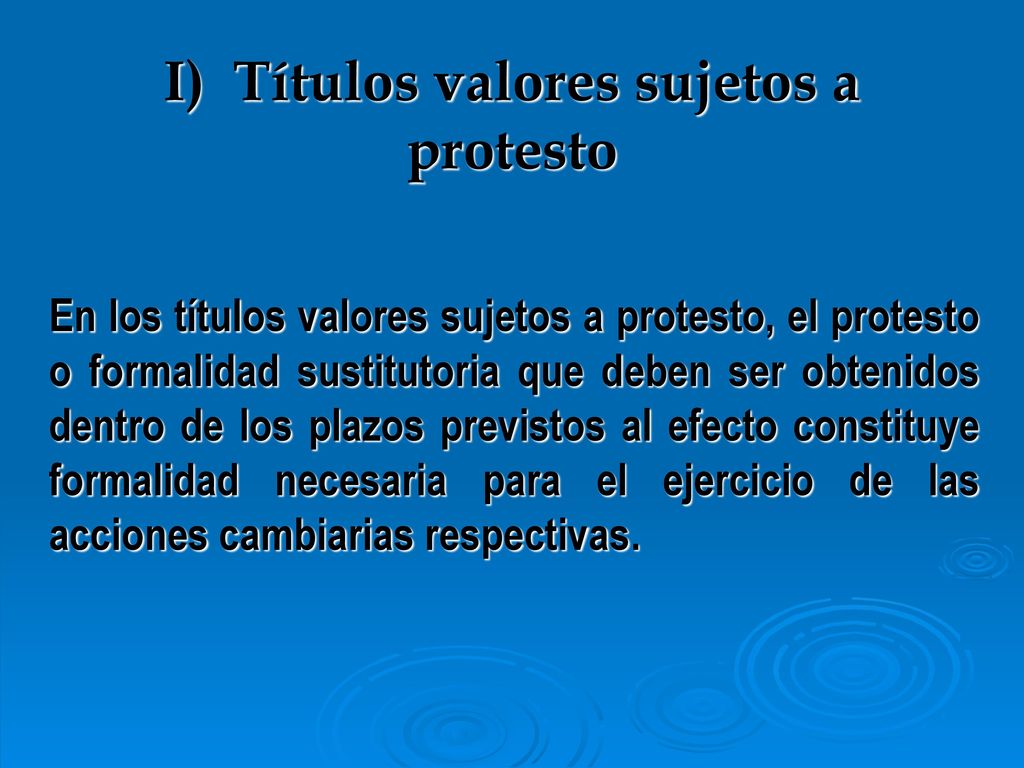 I) Títulos valores sujetos a protesto

En los títulos valores sujetos a protesto, el protesto o formalidad sustitutoria que deben ser obtenidos dentro de los plazos previstos al efecto constituye formalidad necesaria para el ejercicio de las acciones cambiarias respectivas.